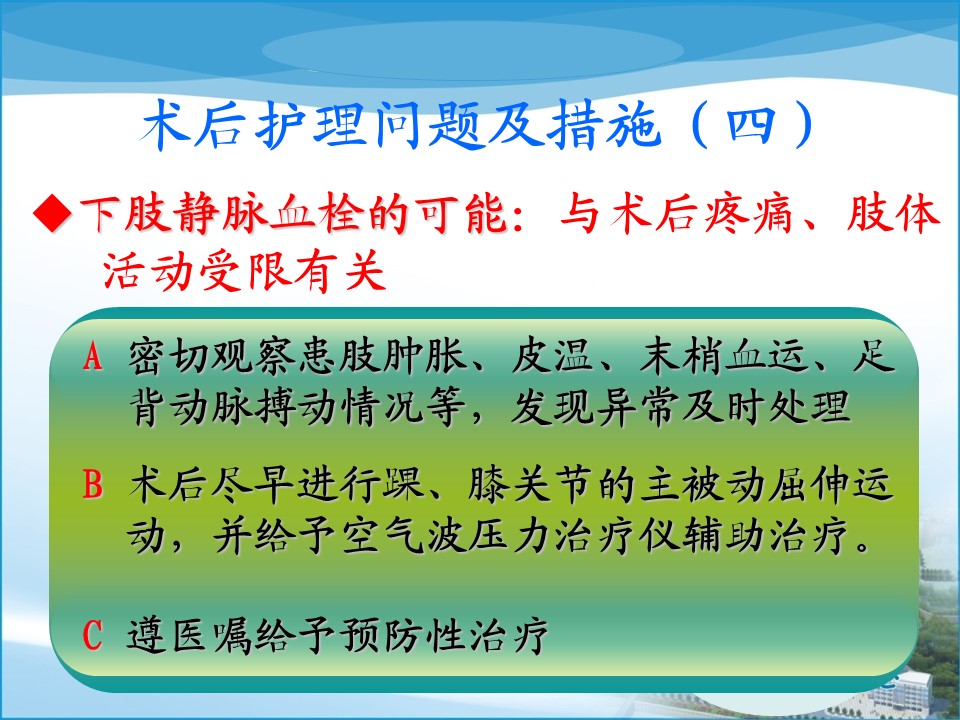 术后护理问题及措施（四）

◆下肢静脉血栓的可能：与术后疼痛、肢体活动受限有关

A 密切观察患肢肿胀、皮温、末梢血运、足背动脉搏动情况等，发现异常及时处理

B 术后尽早进行踝、膝关节的主被动屈伸运动，并给予空气波压力治疗仪辅助治疗。

C 遵医嘱给予预防性治疗